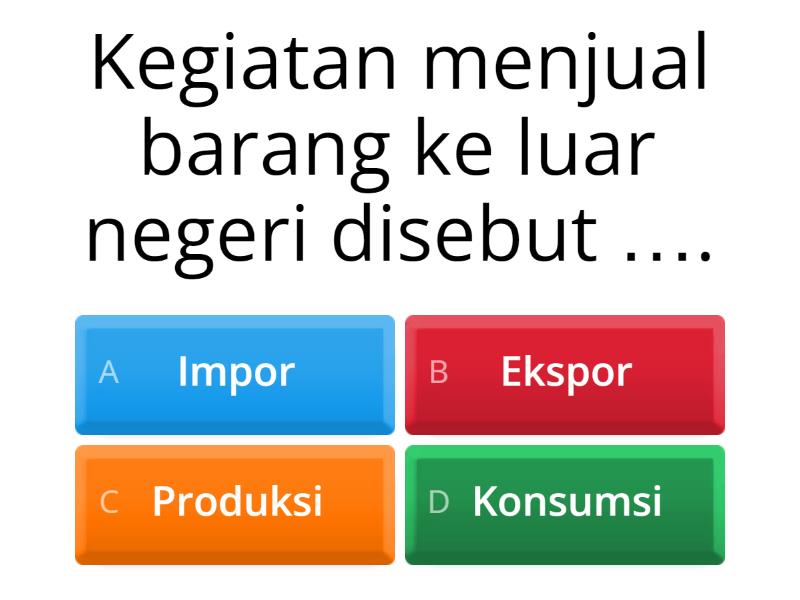 Kegiatan menjual barang ke luar negeri disebut ....

A Impor

B Ekspor

C Produksi

D Konsumsi